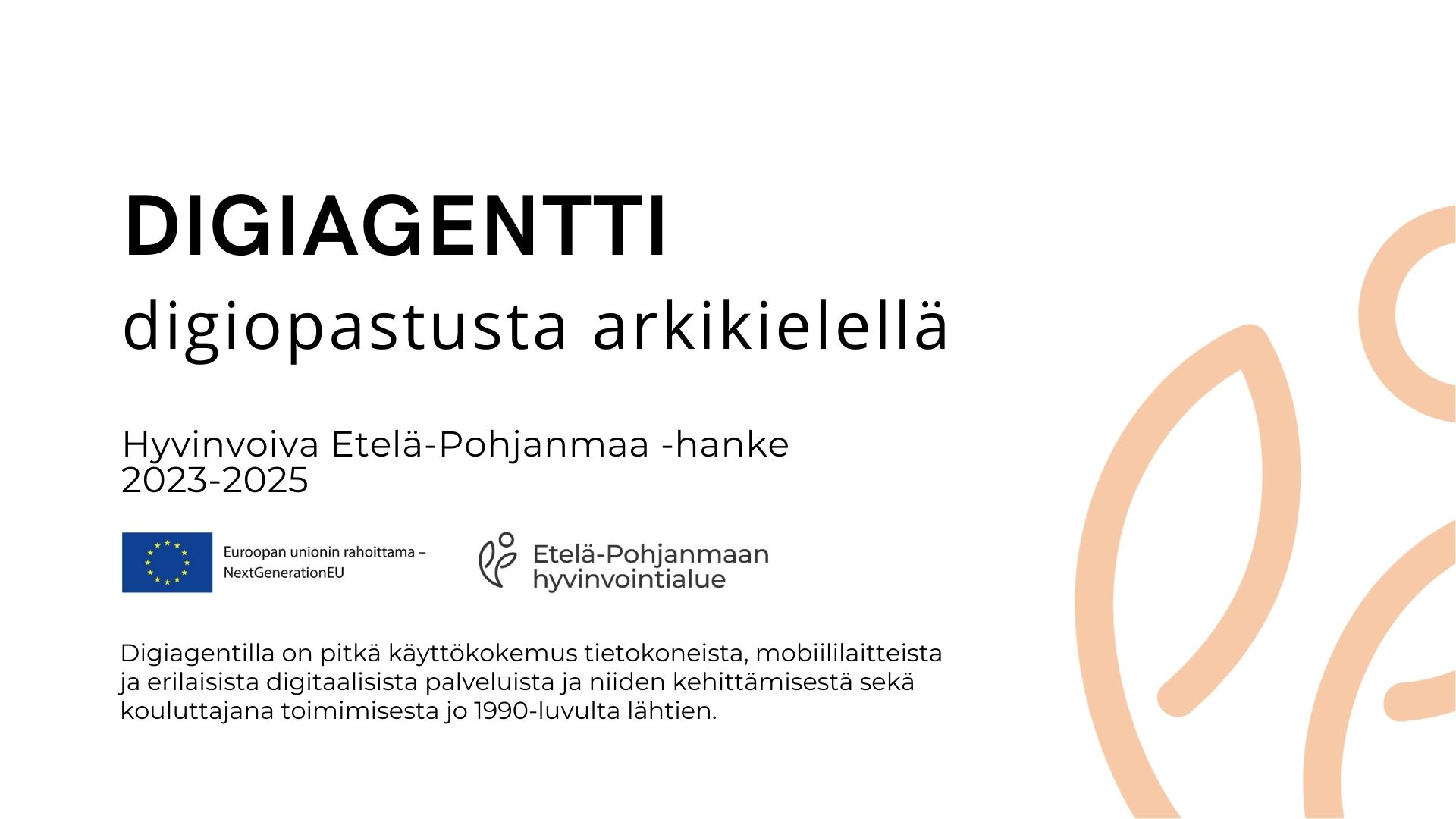 DIGIAGENTTI
digiopastusta arkikielellä

Hyvinvoiva Etelä-Pohjanmaa -hanke
2023-2025

Euroopan unionin rahoittama – NextGenerationEU

Etelä-Pohjanmaan hyvinvointialue

Digiagentilla on pitkä käyttökokemus tietokoneista, mobiililaitteista ja erilaisista digitaalisista palveluista ja niiden kehittämisestä sekä kouluttajana toimimisesta jo 1990-luvulta lähtien.